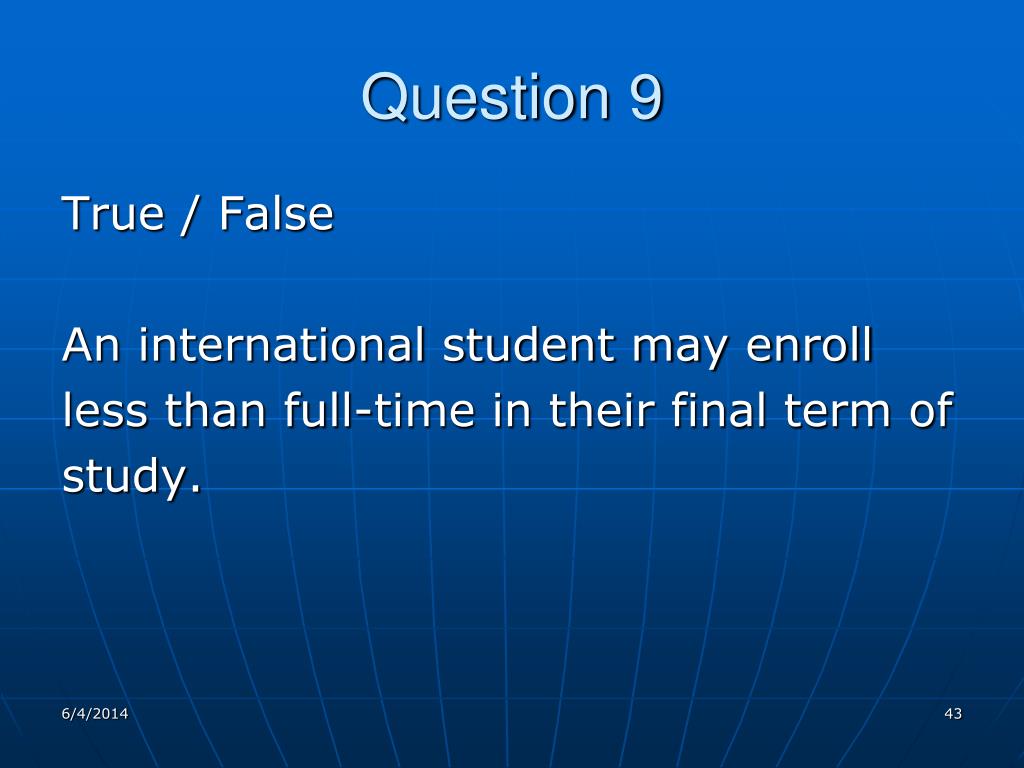 Question 9

True / False

An international student may enroll less than full-time in their final term of study.

6/4/2014

43